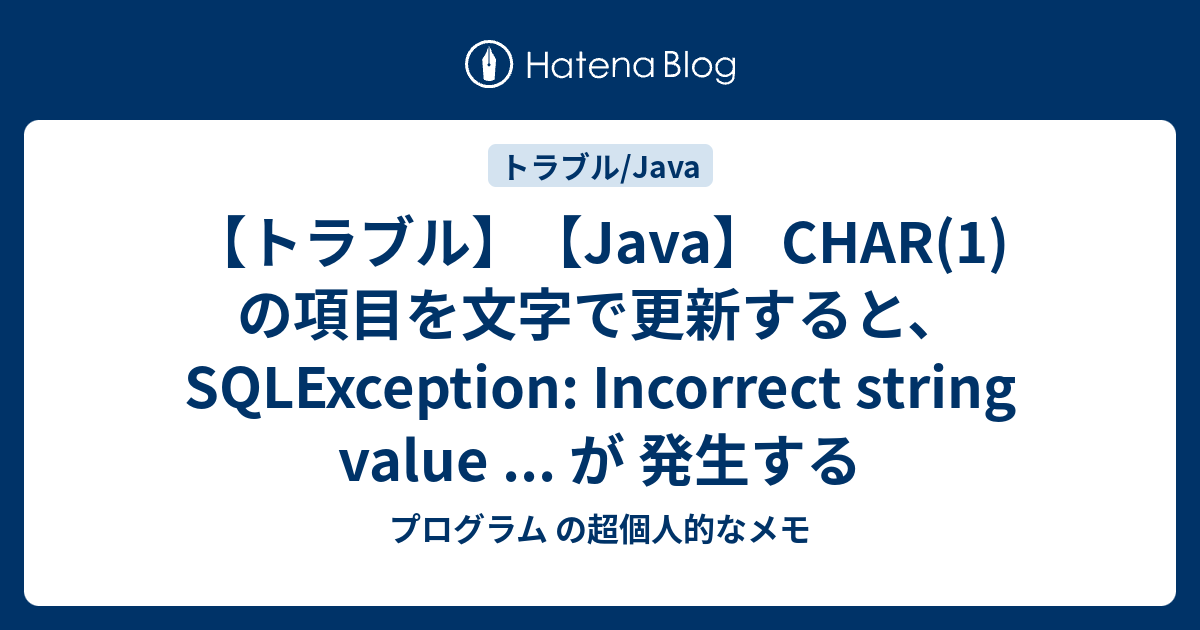 Hatena Blog

トラブル/Java

【トラブル】【Java】 CHAR(1) の項目を文字で更新すると、SQLException: Incorrect string value ... が 発生する

プログラム の超個人的なメモ